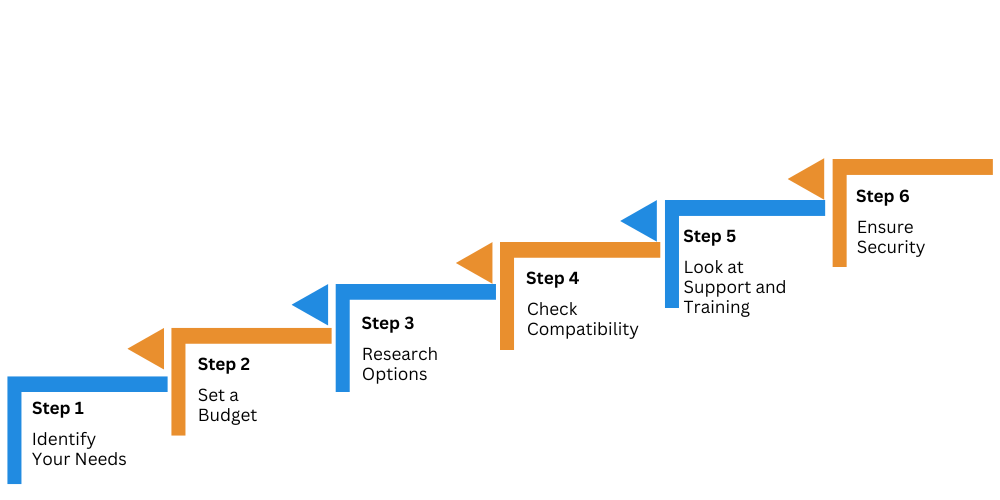 Step 1
Identify Your Needs

Step 2
Set a Budget

Step 3
Research Options

Step 4
Check Compatibility

Step 5
Look at Support and Training

Step 6
Ensure Security